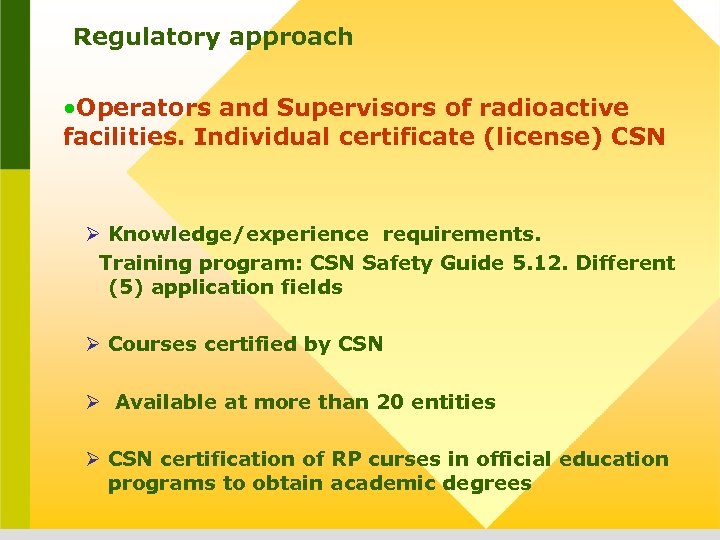 Regulatory approach

•Operators and Supervisors of radioactive facilities. Individual certificate (license) CSN

➢ Knowledge/experience requirements.
Training program: CSN Safety Guide 5.12. Different (5) application fields

➢ Courses certified by CSN

➢ Available at more than 20 entities

➢ CSN certification of RP curses in official education programs to obtain academic degrees